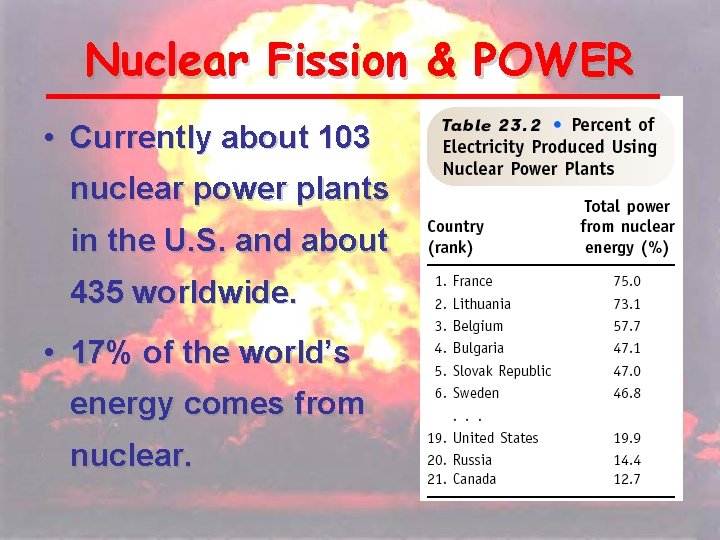 Nuclear Fission & POWER

• Currently about 103 nuclear power plants in the U.S. and about 435 worldwide.

• 17% of the world's energy comes from nuclear.

Table 23.2 • Percent of Electricity Produced Using Nuclear Power Plants

| Country (rank) | Total power from nuclear energy (%) |
|---|---|
| 1. France | 75.0 |
| 2. Lithuania | 73.1 |
| 3. Belgium | 57.7 |
| 4. Bulgaria | 47.1 |
| 5. Slovak Republic | 47.0 |
| 6. Sweden | 46.8 |
| . . . | |
| 19. United States | 19.9 |
| 20. Russia | 14.4 |
| 21. Canada | 12.7 |